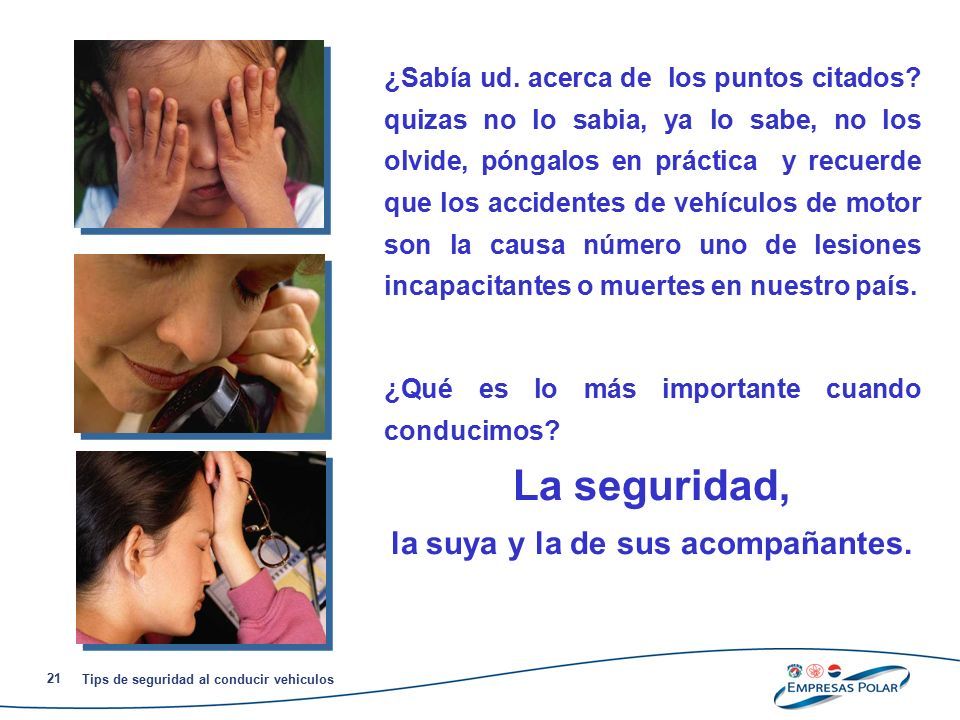 ¿Sabía ud. acerca de los puntos citados? quizas no lo sabia, ya lo sabe, no los olvide, póngalos en práctica y recuerde que los accidentes de vehículos de motor son la causa número uno de lesiones incapacitantes o muertes en nuestro país.

¿Qué es lo más importante cuando conducimos?

La seguridad,

la suya y la de sus acompañantes.

21 Tips de seguridad al conducir vehiculos

EMPRESAS POLAR